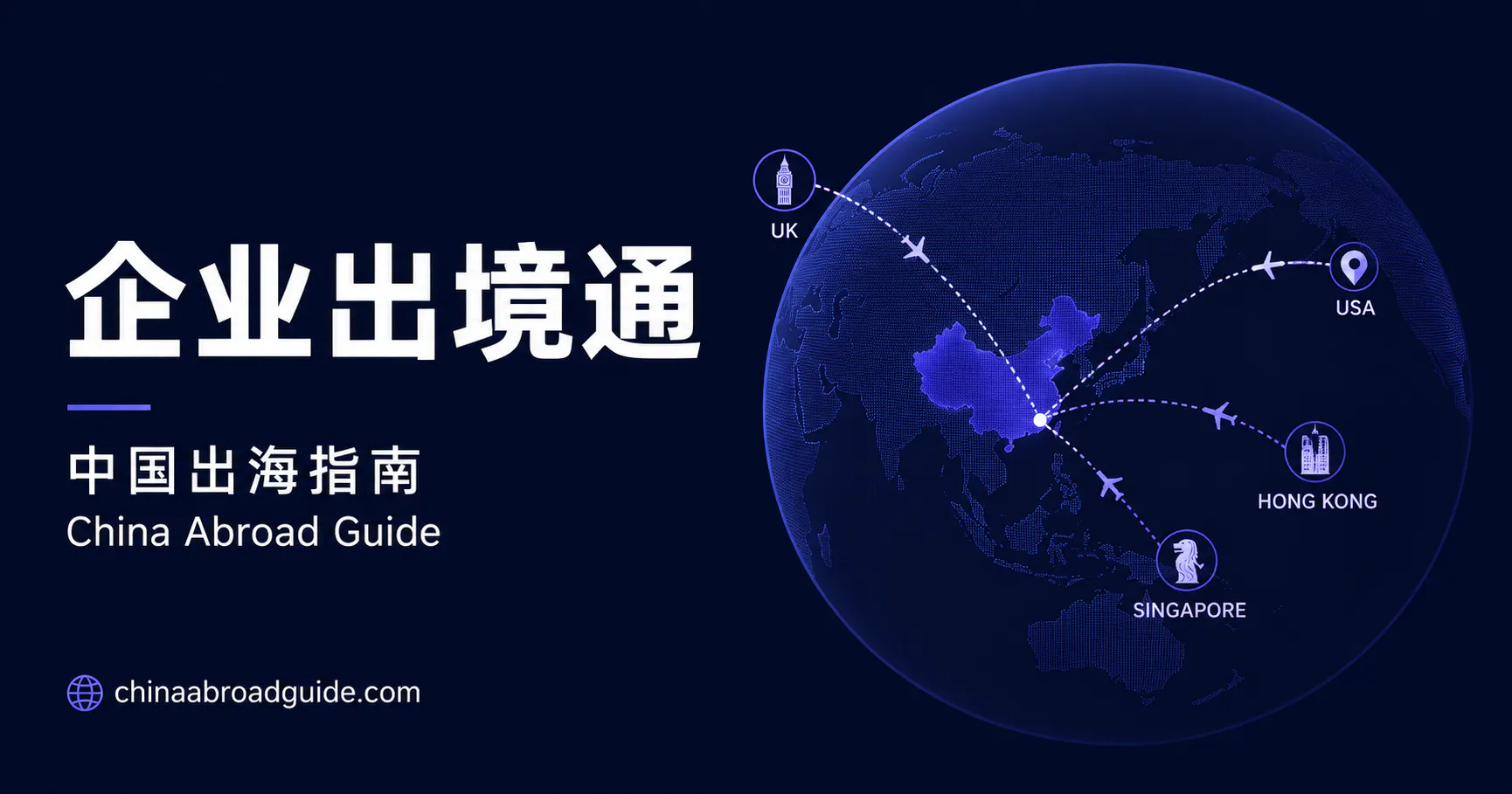 企业出境通

中国出海指南
China Abroad Guide

chinaabroadguide.com

UK

USA

HONG KONG

SINGAPORE